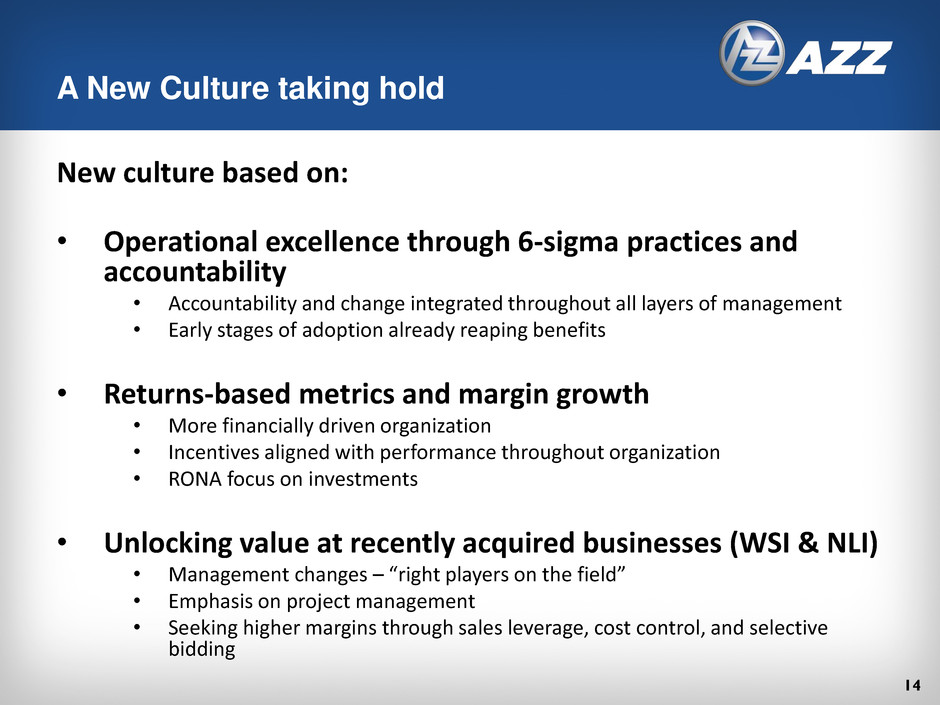 AZZ

A New Culture taking hold

New culture based on:

• Operational excellence through 6-sigma practices and accountability
  • Accountability and change integrated throughout all layers of management
  • Early stages of adoption already reaping benefits

• Returns-based metrics and margin growth
  • More financially driven organization
  • Incentives aligned with performance throughout organization
  • RONA focus on investments

• Unlocking value at recently acquired businesses (WSI & NLI)
  • Management changes – “right players on the field”
  • Emphasis on project management
  • Seeking higher margins through sales leverage, cost control, and selective bidding

14